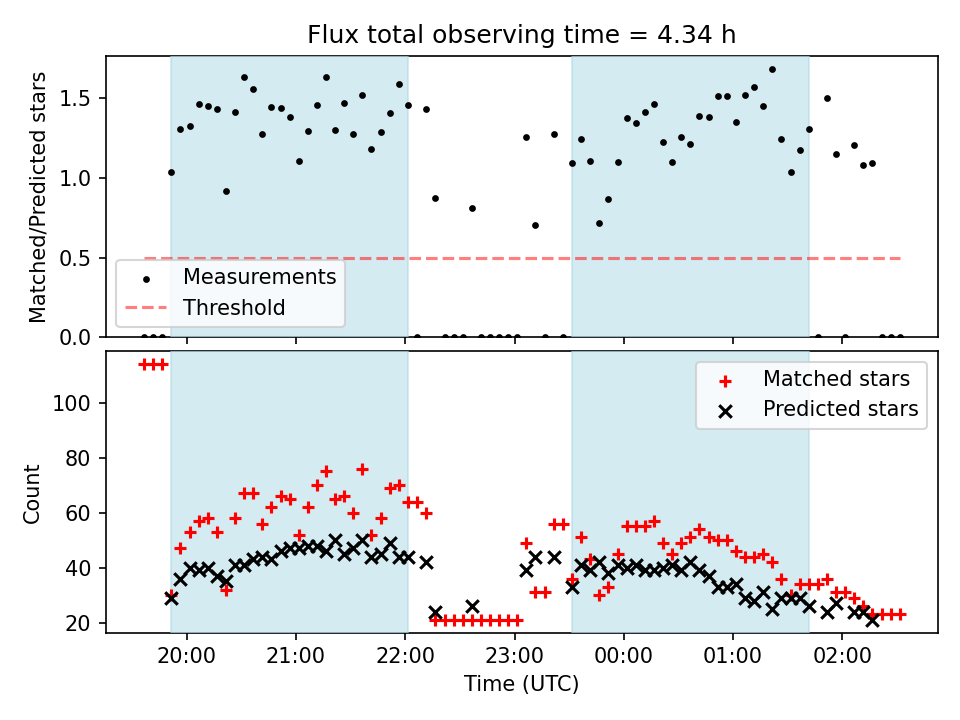 Flux total observing time = 4.34 h

Matched/Predicted stars

1.5
1.0
0.5
0.0

Measurements
Threshold

Count

100
80
60
40
20

Matched stars
Predicted stars

20:00
21:00
22:00
23:00
00:00
01:00
02:00

Time (UTC)